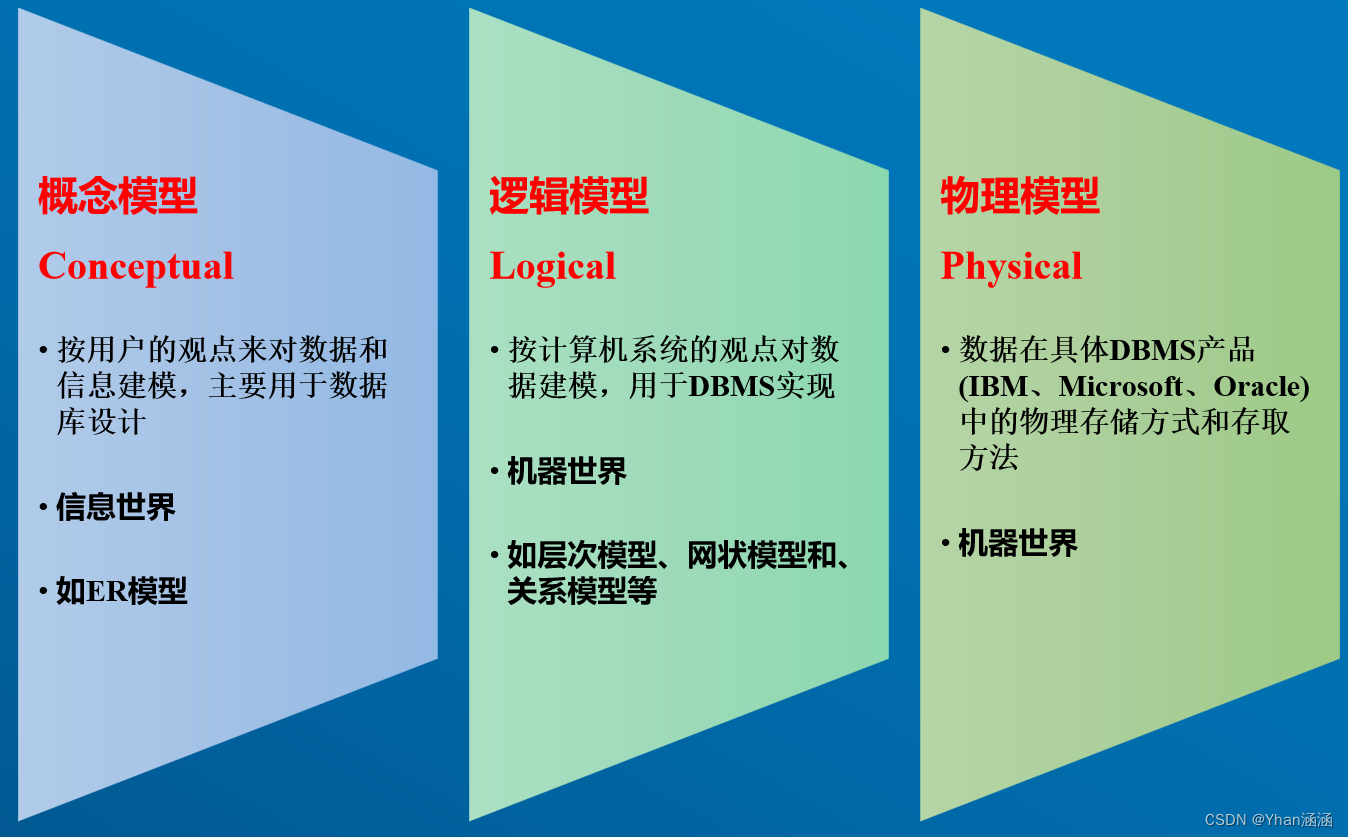 概念模型

Conceptual

• 按用户的观点来对数据和信息建模，主要用于数据库设计

• 信息世界

• 如ER模型

逻辑模型

Logical

• 按计算机系统的观点对数据建模，用于DBMS实现

• 机器世界

• 如层次模型、网状模型和、关系模型等

物理模型

Physical

• 数据在具体DBMS产品(IBM、Microsoft、Oracle)中的物理存储方式和存取方法

• 机器世界

CSDN @Yhan涵涵